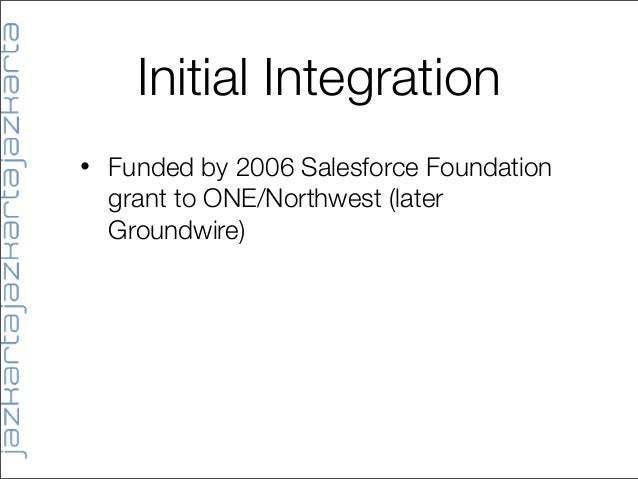 jazkartajazkartajazkarta

Initial Integration

• Funded by 2006 Salesforce Foundation grant to ONE/Northwest (later Groundwire)